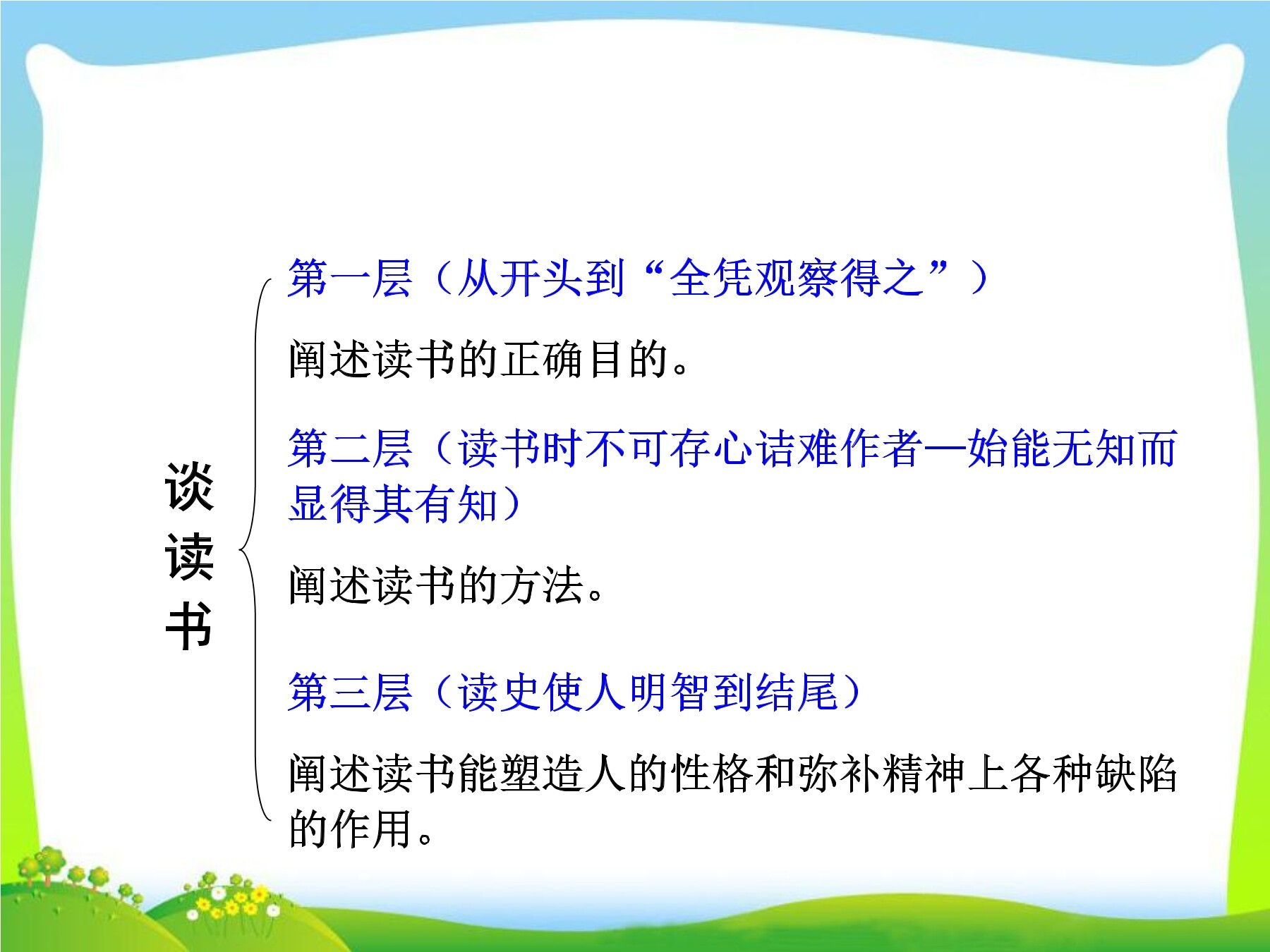 谈读书

第一层（从开头到“全凭观察得之”）

阐述读书的正确目的。

第二层（读书时不可存心诘难作者—始能无知而显得其有知）

阐述读书的方法。

第三层（读史使人明智到结尾）

阐述读书能塑造人的性格和弥补精神上各种缺陷的作用。